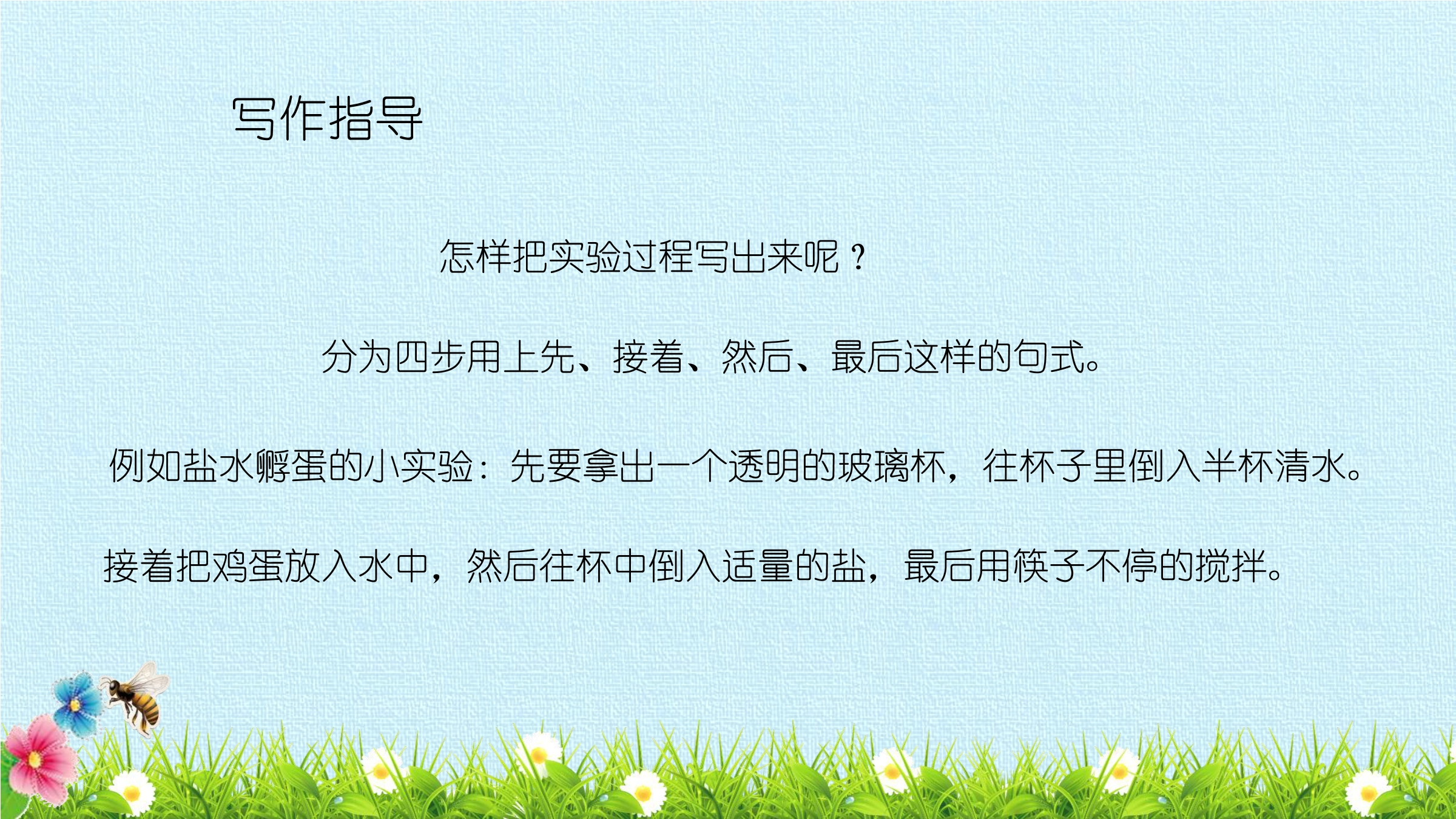 写作指导

怎样把实验过程写出来呢？

分为四步用上先、接着、然后、最后这样的句式。

例如盐水孵蛋的小实验：先要拿出一个透明的玻璃杯，往杯子里倒入半杯清水。

接着把鸡蛋放入水中，然后往杯中倒入适量的盐，最后用筷子不停的搅拌。